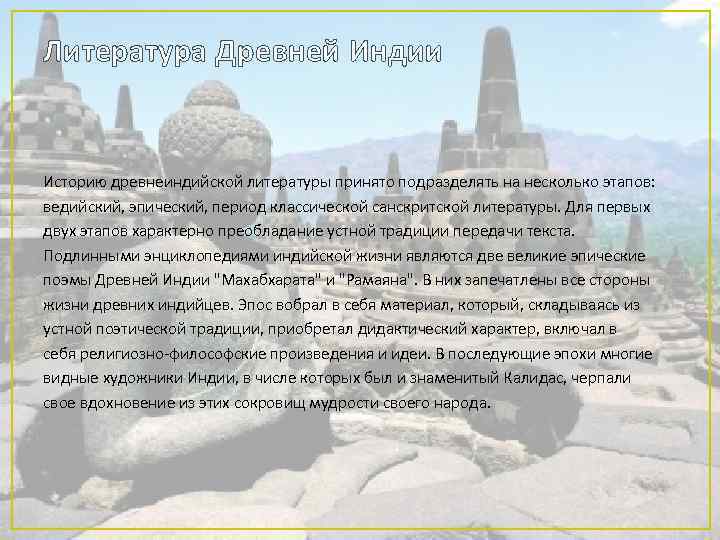 Литература Древней Индии

Историю древнеиндийской литературы принято подразделять на несколько этапов: ведийский, эпический, период классической санскритской литературы. Для первых двух этапов характерно преобладание устной традиции передачи текста. Подлинными энциклопедиями индийской жизни являются две великие эпические поэмы Древней Индии "Махабхарата" и "Рамаяна". В них запечатлены все стороны жизни древних индийцев. Эпос вобрал в себя материал, который, складываясь из устной поэтической традиции, приобретал дидактический характер, включал в себя религиозно-философские произведения и идеи. В последующие эпохи многие видные художники Индии, в числе которых был и знаменитый Калидас, черпали свое вдохновение из этих сокровищ мудрости своего народа.